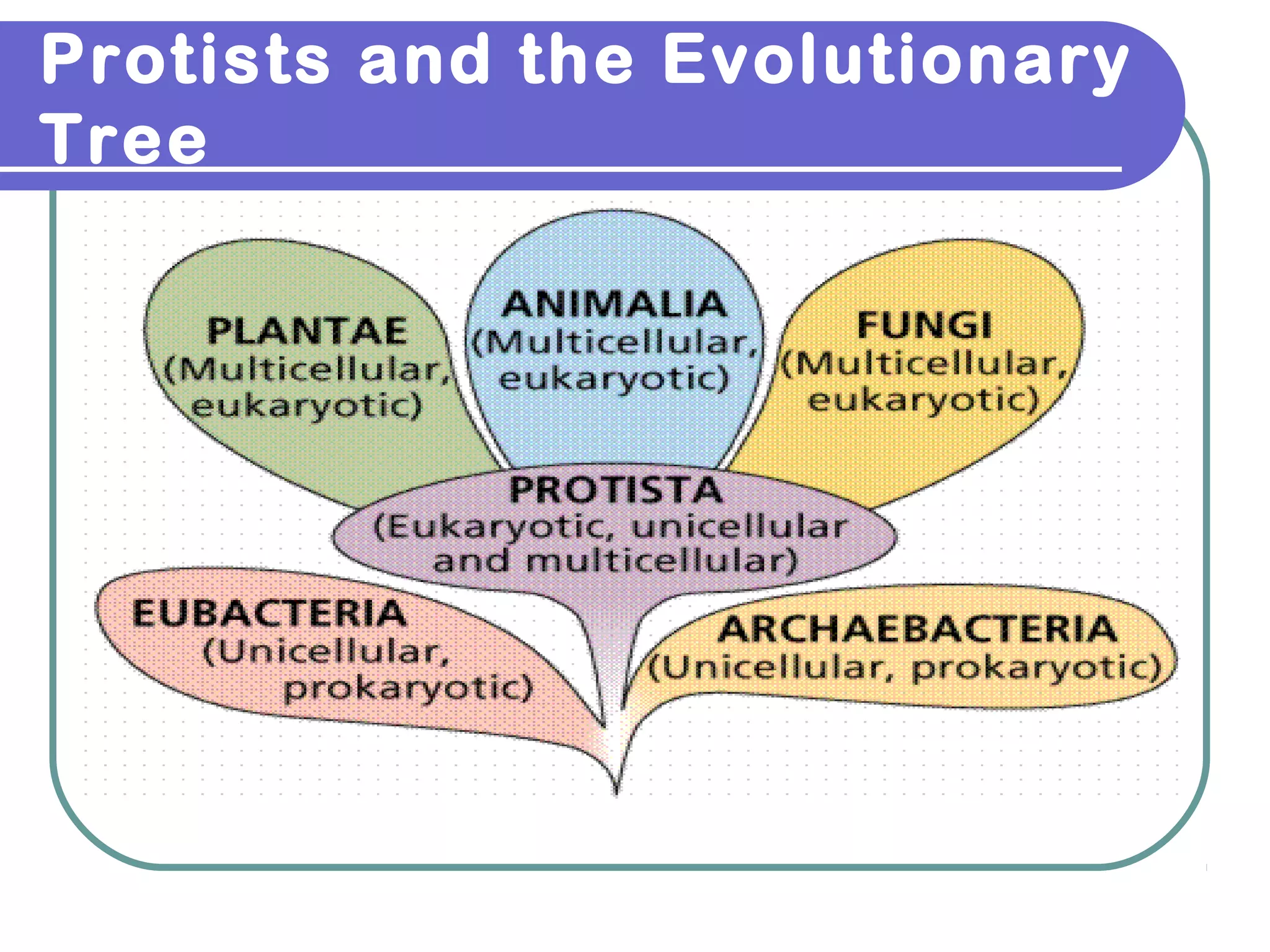 Protists and the Evolutionary Tree

PLANTAE
(Multicellular, eukaryotic)

ANIMALIA
(Multicellular, eukaryotic)

FUNGI
(Multicellular, eukaryotic)

PROTISTA
(Eukaryotic, unicellular and multicellular)

EUBACTERIA
(Unicellular, prokaryotic)

ARCHAEBACTERIA
(Unicellular, prokaryotic)